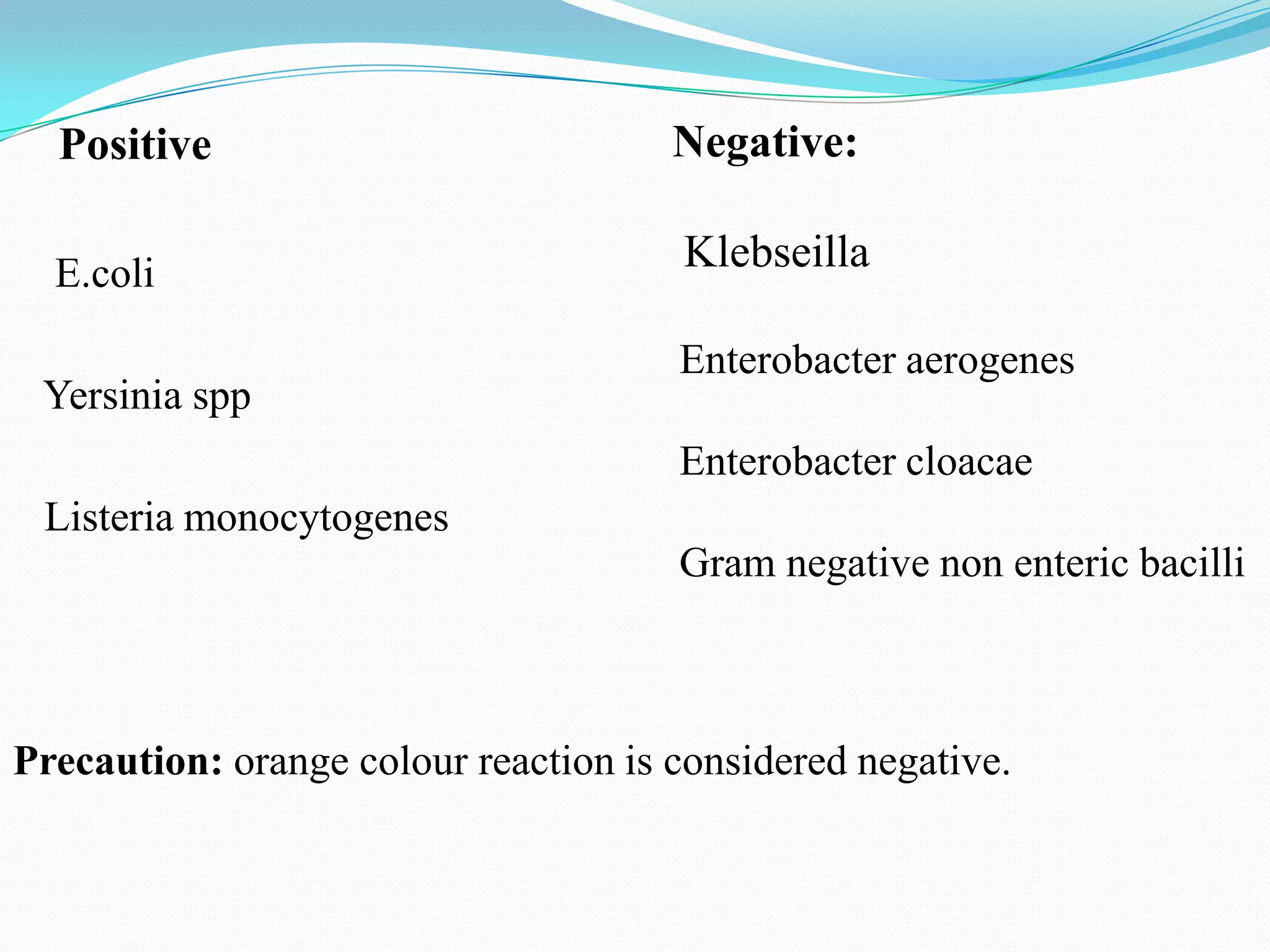 Positive

E.coli

Yersinia spp

Listeria monocytogenes

Negative:

Klebseilla

Enterobacter aerogenes

Enterobacter cloacae

Gram negative non enteric bacilli

Precaution: orange colour reaction is considered negative.